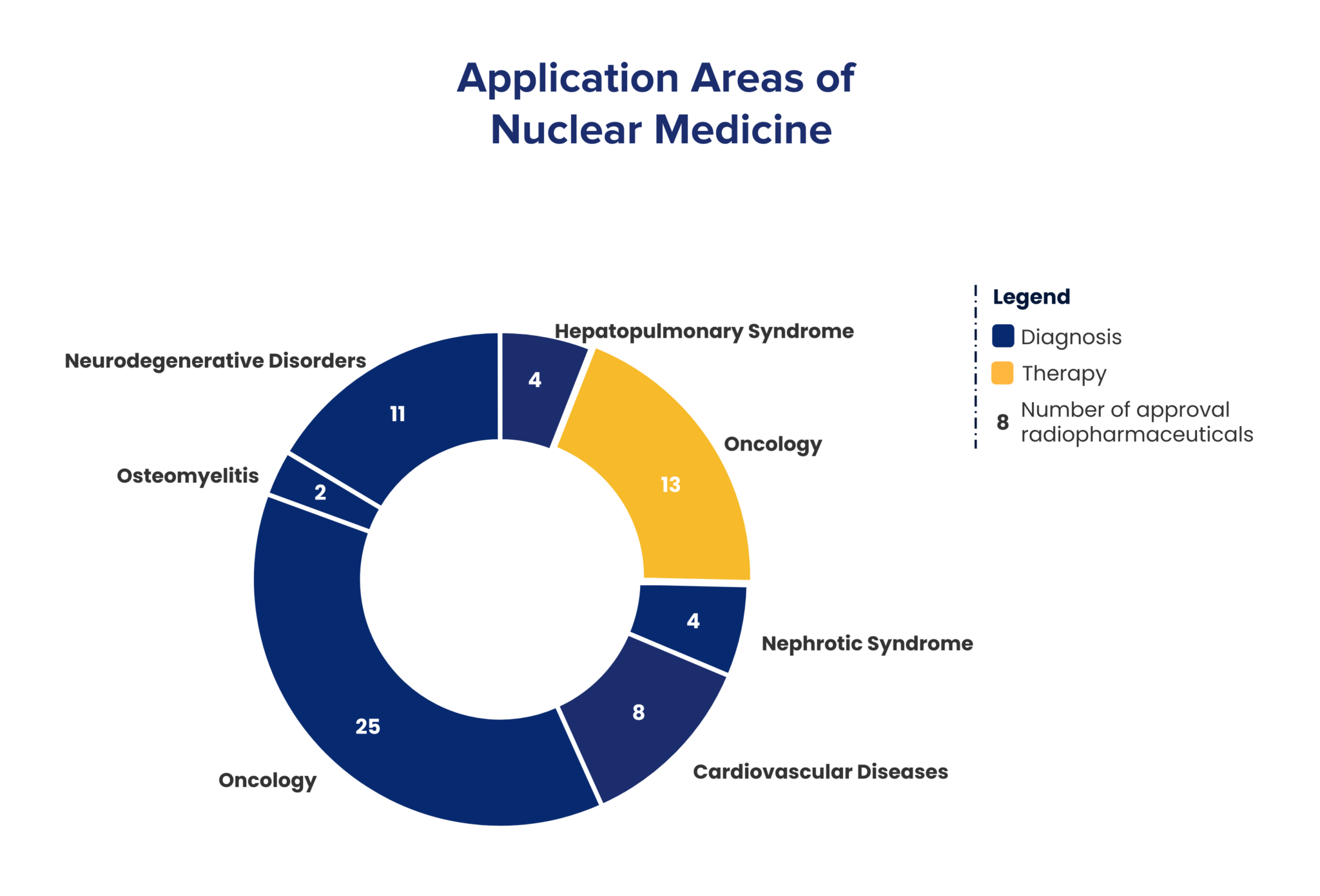 Application Areas of Nuclear Medicine

Hepatopulmonary Syndrome
4

Oncology
13

Nephrotic Syndrome
4

Cardiovascular Diseases
8

Oncology
25

Osteomyelitis
2

Neurodegenerative Disorders
11

Legend
Diagnosis
Therapy
8 Number of approval radiopharmaceuticals